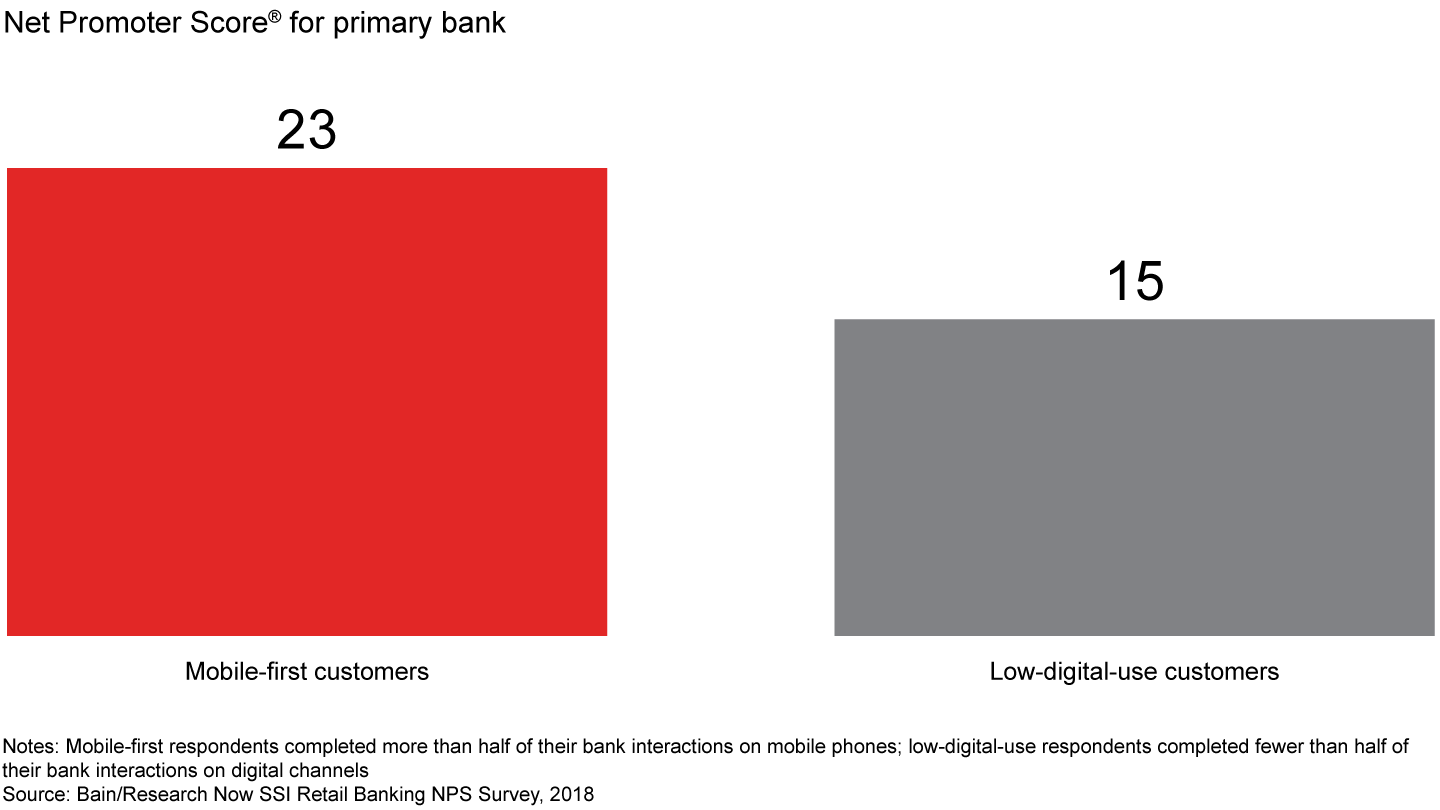 Net Promoter Score® for primary bank

23

15

Mobile-first customers

Low-digital-use customers

Notes: Mobile-first respondents completed more than half of their bank interactions on mobile phones; low-digital-use respondents completed fewer than half of their bank interactions on digital channels
Source: Bain/Research Now SSI Retail Banking NPS Survey, 2018